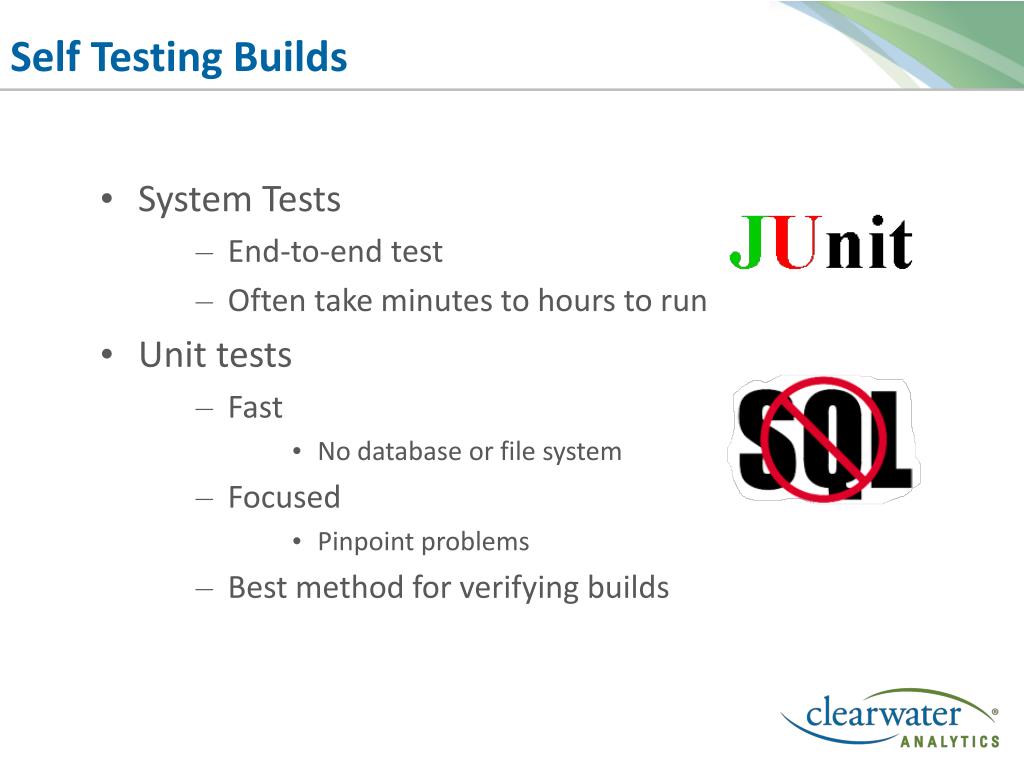 Self Testing Builds

• System Tests
– End-to-end test
– Often take minutes to hours to run
• Unit tests
– Fast
• No database or file system
– Focused
• Pinpoint problems
– Best method for verifying builds

JUnit

SQL

clearwater®
ANALYTICS